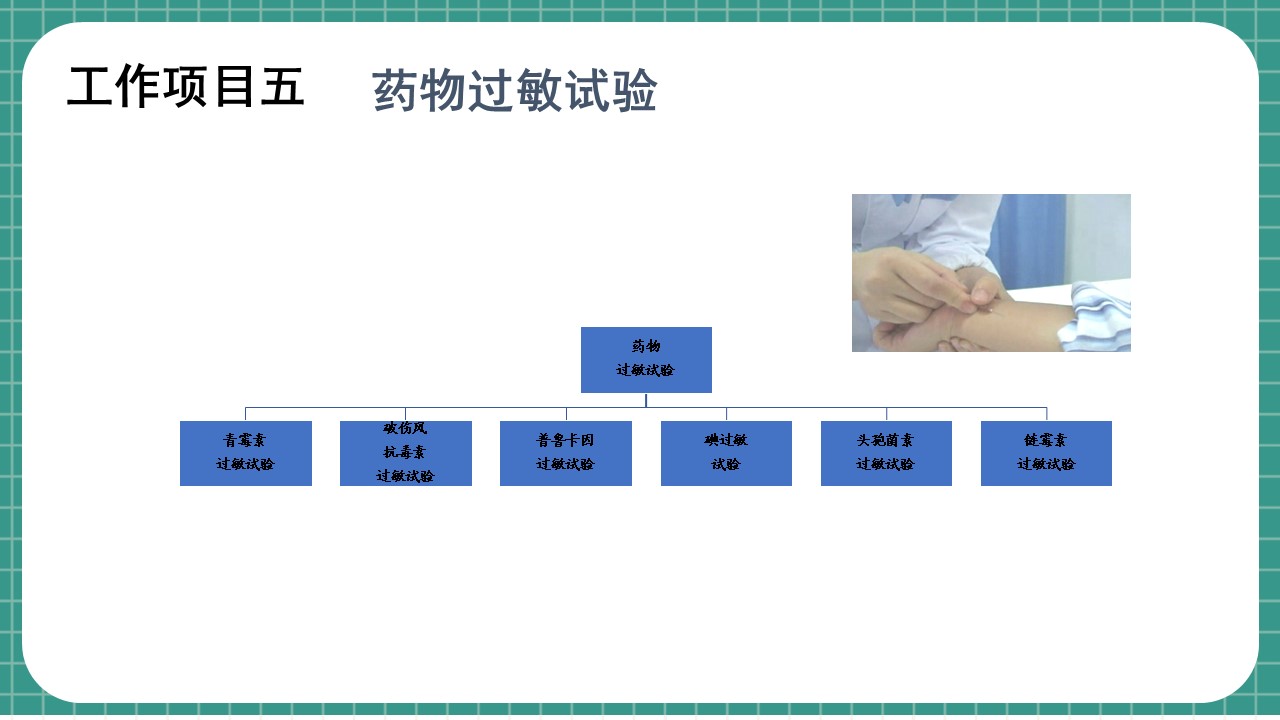 工作项目五　药物过敏试验

药物
过敏试验

青霉素
过敏试验

破伤风
抗毒素
过敏试验

普鲁卡因
过敏试验

碘过敏
试验

头孢菌素
过敏试验

链霉素
过敏试验